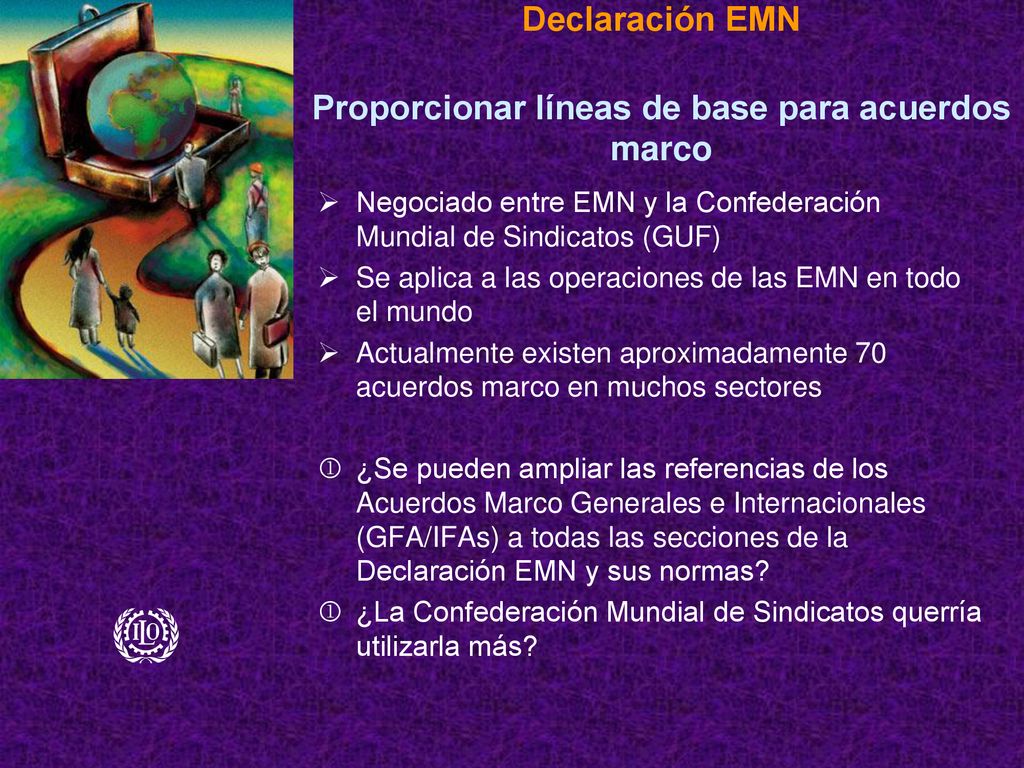 Declaración EMN

Proporcionar líneas de base para acuerdos marco

➢ Negociado entre EMN y la Confederación Mundial de Sindicatos (GUF)

➢ Se aplica a las operaciones de las EMN en todo el mundo

➢ Actualmente existen aproximadamente 70 acuerdos marco en muchos sectores

 ¿Se pueden ampliar las referencias de los Acuerdos Marco Generales e Internacionales (GFA/IFAs) a todas las secciones de la Declaración EMN y sus normas?

 ¿La Confederación Mundial de Sindicatos querría utilizarla más?

ILO